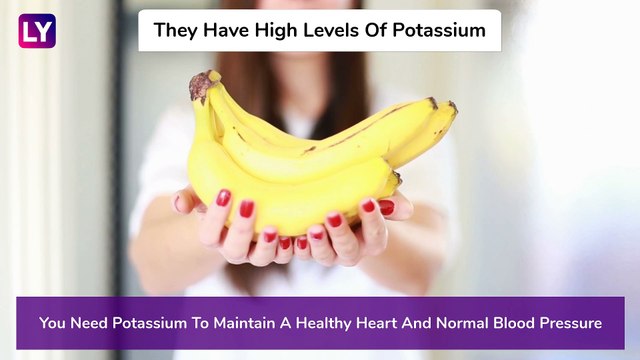 LY

They Have High Levels Of Potassium

You Need Potassium To Maintain A Healthy Heart And Normal Blood Pressure